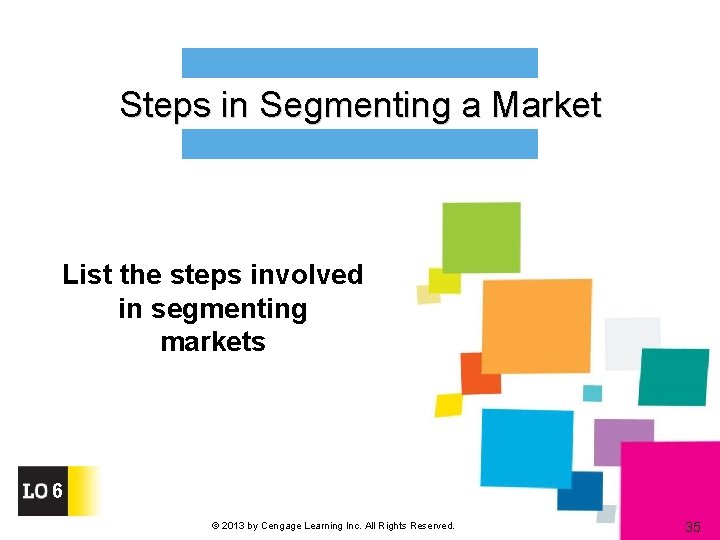 Steps in Segmenting a Market

List the steps involved in segmenting markets

LO 6

© 2013 by Cengage Learning Inc. All Rights Reserved.

35